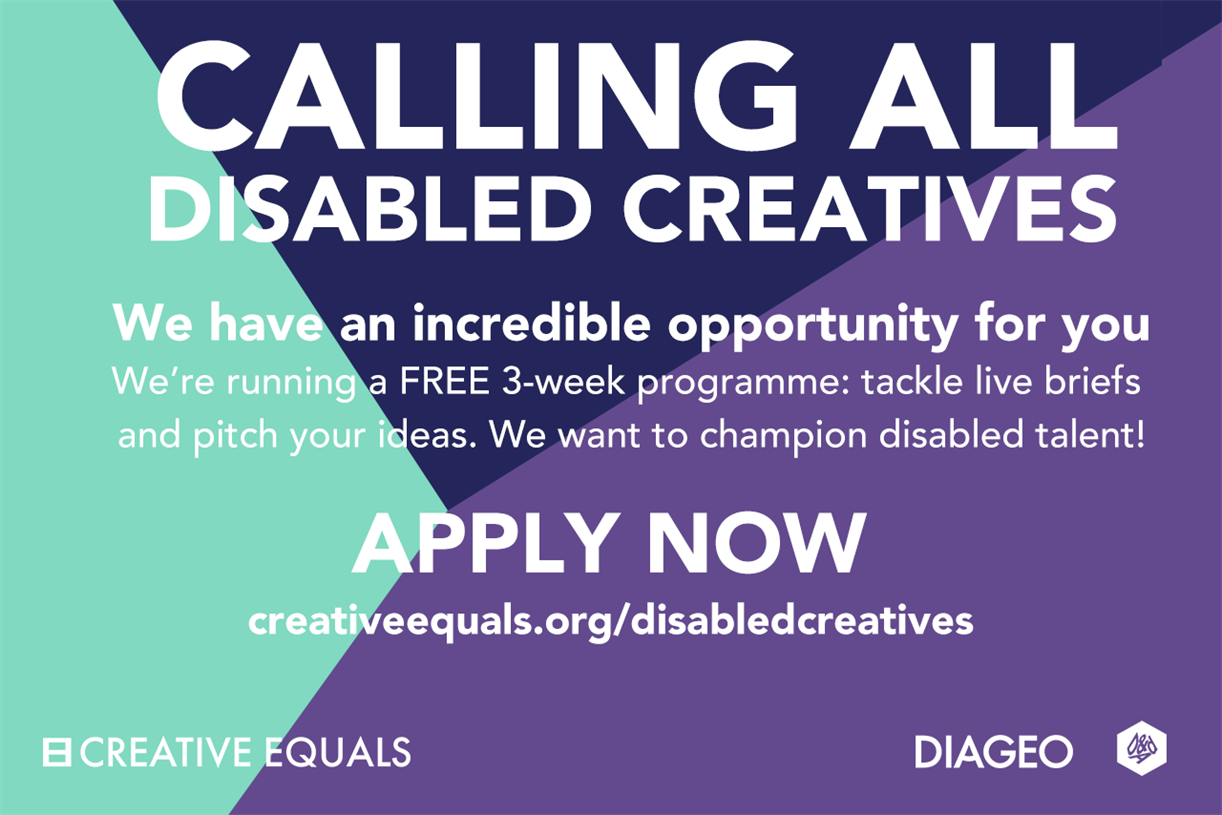 CALLING ALL
DISABLED CREATIVES

We have an incredible opportunity for you
We're running a FREE 3-week programme: tackle live briefs and pitch your ideas. We want to champion disabled talent!

APPLY NOW
creativeequals.org/disabledcreatives

CREATIVE EQUALS

DIAGEO

D&AD